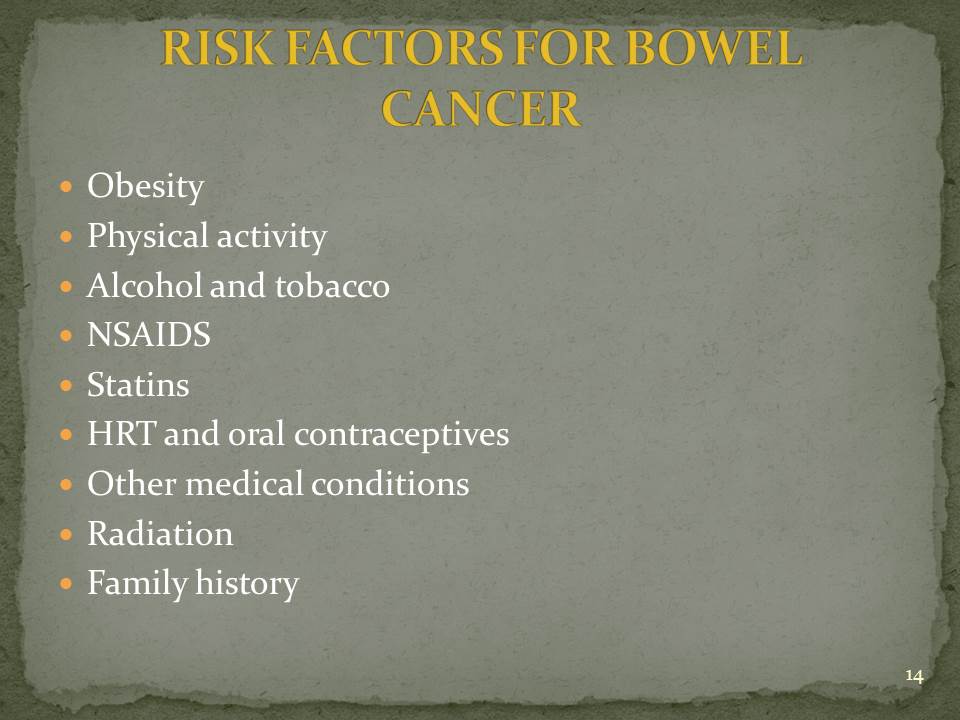 RISK FACTORS FOR BOWEL CANCER

- Obesity
- Physical activity
- Alcohol and tobacco
- NSAIDS
- Statins
- HRT and oral contraceptives
- Other medical conditions
- Radiation
- Family history

14